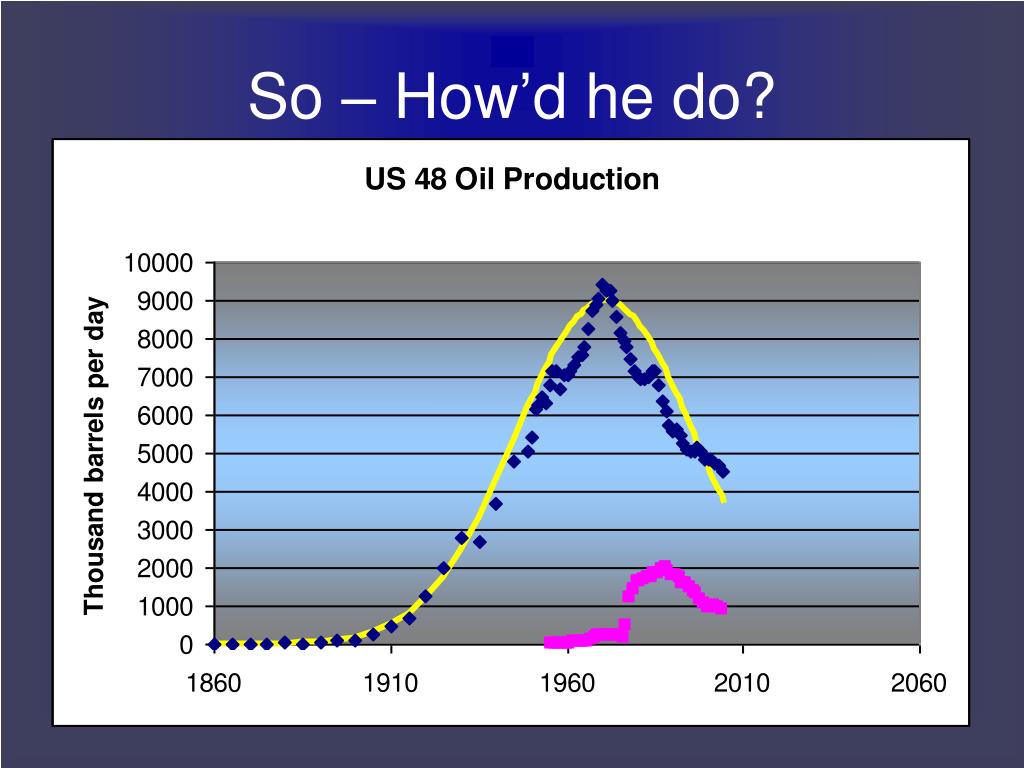 So – How’d he do?

US 48 Oil Production

Thousand barrels per day

10000
9000
8000
7000
6000
5000
4000
3000
2000
1000
0

1860 1910 1960 2010 2060